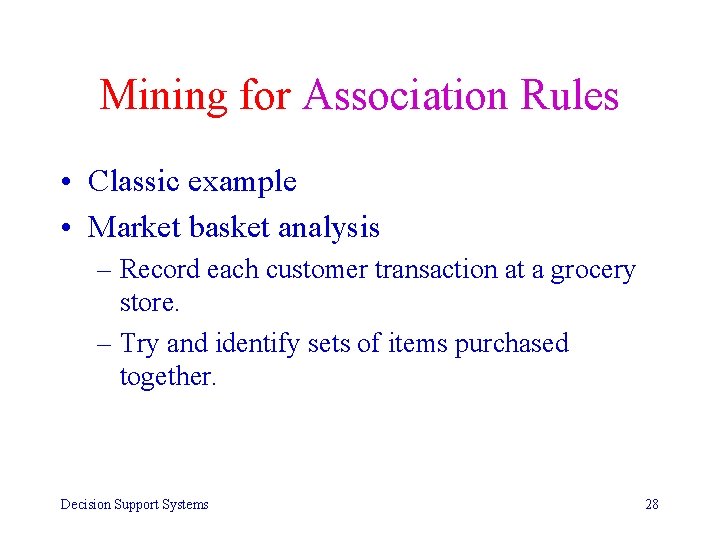 Mining for Association Rules

• Classic example
• Market basket analysis
  – Record each customer transaction at a grocery store.
  – Try and identify sets of items purchased together.

Decision Support Systems

28